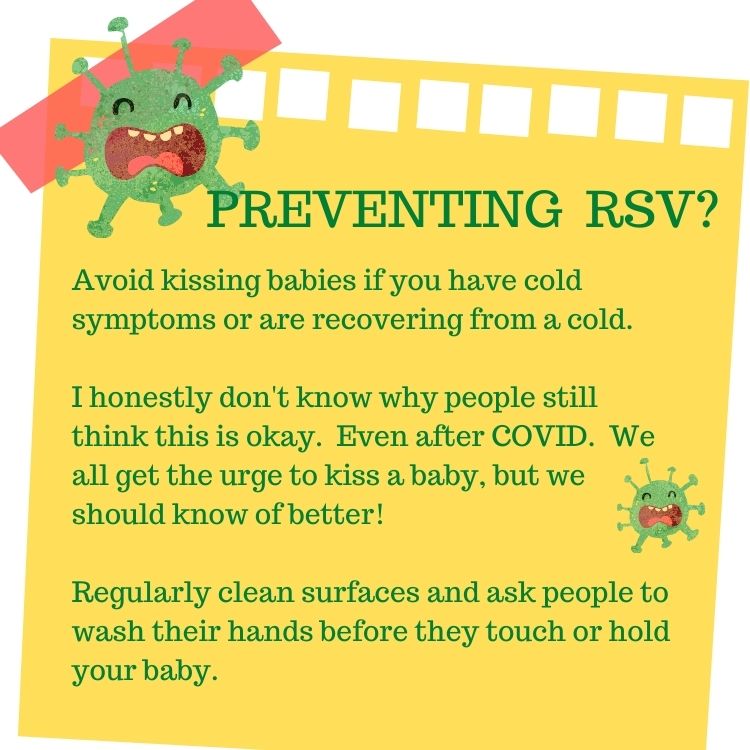 PREVENTING RSV?

Avoid kissing babies if you have cold symptoms or are recovering from a cold.

I honestly don't know why people still think this is okay.  Even after COVID.  We all get the urge to kiss a baby, but we should know of better!

Regularly clean surfaces and ask people to wash their hands before they touch or hold your baby.